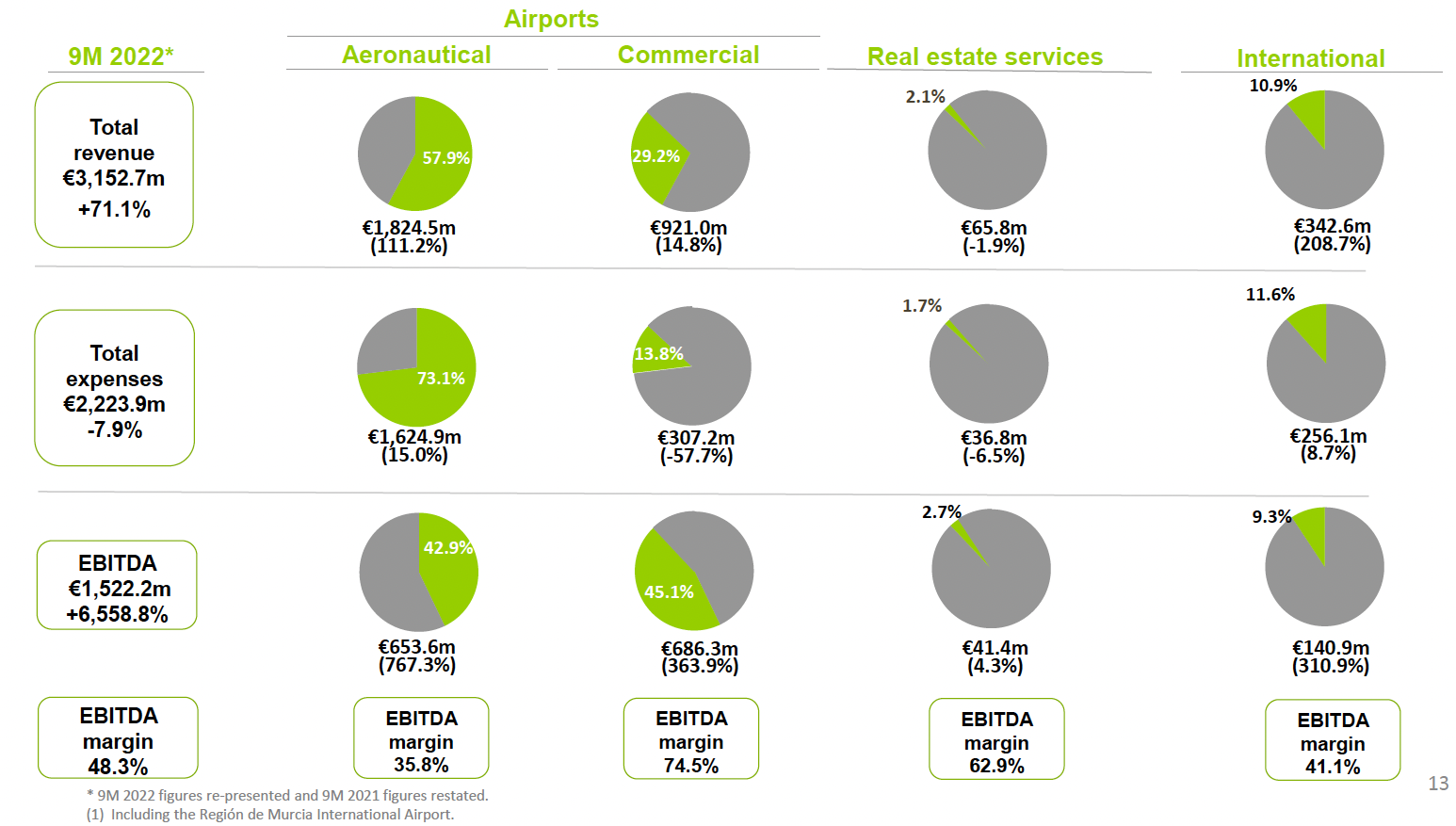 Airports

9M 2022*

Aeronautical

Commercial

Real estate services

International

Total revenue €3,152.7m +71.1%

57.9%
€1,824.5m (111.2%)

29.2%
€921.0m (14.8%)

2.1%
€65.8m (-1.9%)

10.9%
€342.6m (208.7%)

Total expenses €2,223.9m -7.9%

73.1%
€1,624.9m (15.0%)

13.8%
€307.2m (-57.7%)

1.7%
€36.8m (-6.5%)

11.6%
€256.1m (8.7%)

EBITDA €1,522.2m +6,558.8%

42.9%
€653.6m (767.3%)

45.1%
€686.3m (363.9%)

2.7%
€41.4m (4.3%)

9.3%
€140.9m (310.9%)

EBITDA margin 48.3%

EBITDA margin 35.8%

EBITDA margin 74.5%

EBITDA margin 62.9%

EBITDA margin 41.1%

* 9M 2022 figures re-presented and 9M 2021 figures restated.
(1) Including the Región de Murcia International Airport.

13